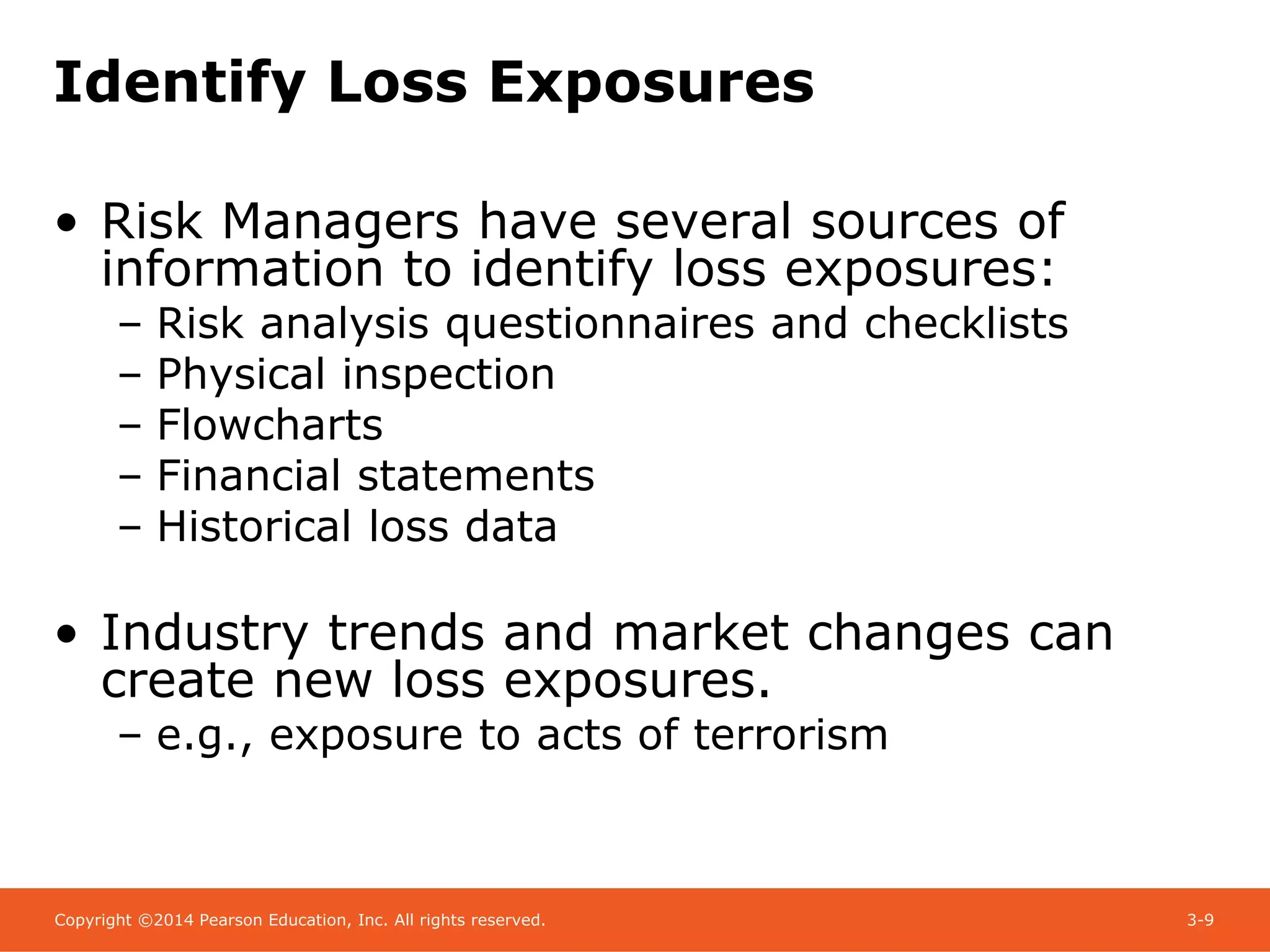 Identify Loss Exposures

• Risk Managers have several sources of information to identify loss exposures:
– Risk analysis questionnaires and checklists
– Physical inspection
– Flowcharts
– Financial statements
– Historical loss data

• Industry trends and market changes can create new loss exposures.
– e.g., exposure to acts of terrorism

Copyright ©2014 Pearson Education, Inc. All rights reserved.

3-9